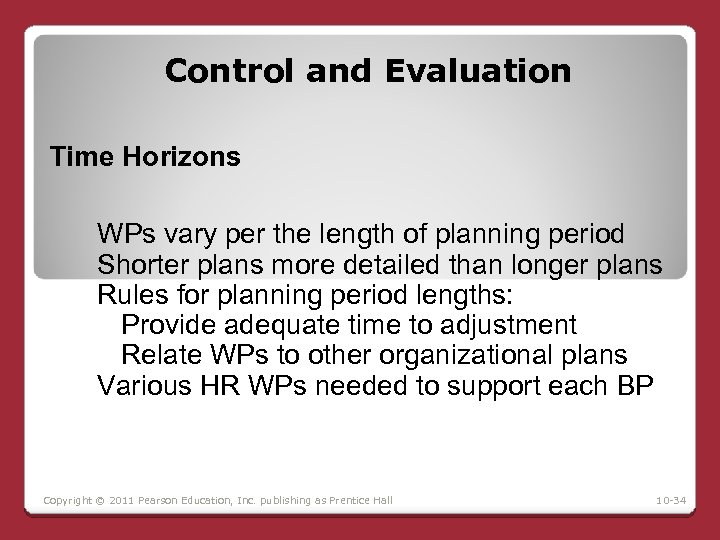 Control and Evaluation

Time Horizons

WPs vary per the length of planning period
Shorter plans more detailed than longer plans
Rules for planning period lengths:
Provide adequate time to adjustment
Relate WPs to other organizational plans
Various HR WPs needed to support each BP

Copyright © 2011 Pearson Education, Inc. publishing as Prentice Hall

10-34